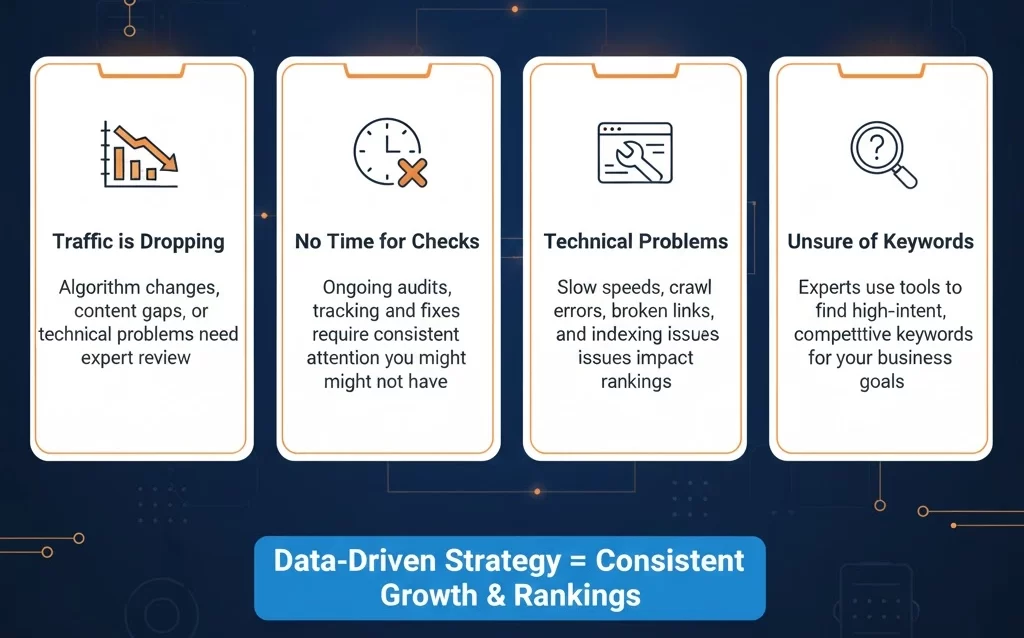 Traffic is Dropping

Algorithm changes, content gaps, or technical problems need expert review

No Time for Checks

Ongoing audits, tracking and fixes require consistent attention you might might not have

Technical Problems

Slow speeds, crawl errors, broken links, and indexing issues issues impact rankings

Unsure of Keywords

Experts use tools to find high-intent, competttive keywords for your business goals

Data-Driven Strategy = Consistent Growth & Rankings